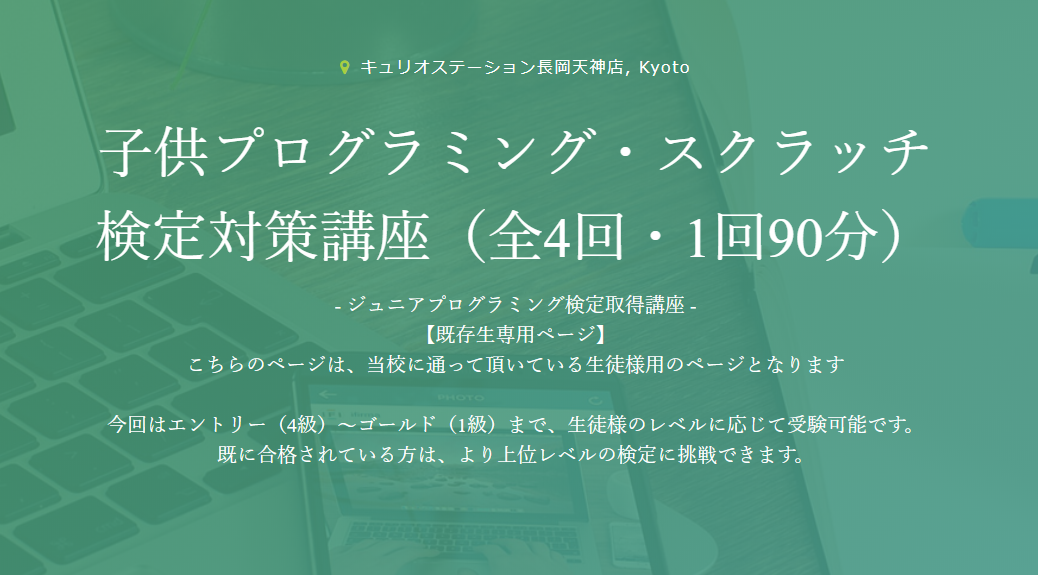 キュリオステーション長岡天神店, Kyoto

子供プログラミング・スクラッチ検定対策講座（全4回・1回90分）

- ジュニアプログラミング検定取得講座 -
【既存生専用ページ】
こちらのページは、当校に通って頂いている生徒様用のページとなります

今回はエントリー（4級）～ゴールド（1級）まで、生徒様のレベルに応じて受験可能です。
既に合格されている方は、より上位レベルの検定に挑戦できます。